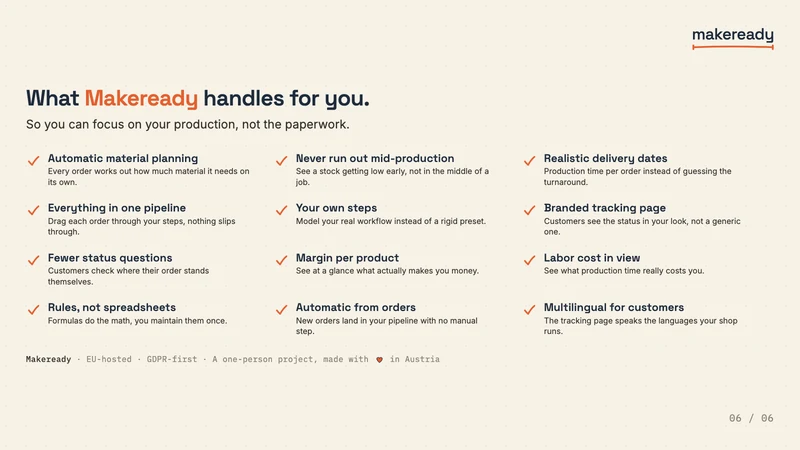 makeready

What Makeready handles for you.

So you can focus on your production, not the paperwork.

✓ Automatic material planning
Every order works out how much material it needs on its own.

✓ Everything in one pipeline
Drag each order through your steps, nothing slips through.

✓ Fewer status questions
Customers check where their order stands themselves.

✓ Rules, not spreadsheets
Formulas do the math, you maintain them once.

✓ Never run out mid-production
See a stock getting low early, not in the middle of a job.

✓ Your own steps
Model your real workflow instead of a rigid preset.

✓ Margin per product
See at a glance what actually makes you money.

✓ Automatic from orders
New orders land in your pipeline with no manual step.

✓ Realistic delivery dates
Production time per order instead of guessing the turnaround.

✓ Branded tracking page
Customers see the status in your look, not a generic one.

✓ Labor cost in view
See what production time really costs you.

✓ Multilingual for customers
The tracking page speaks the languages your shop runs.

Makeready · EU-hosted · GDPR-first · A one-person project, made with ♥ in Austria

06 / 06